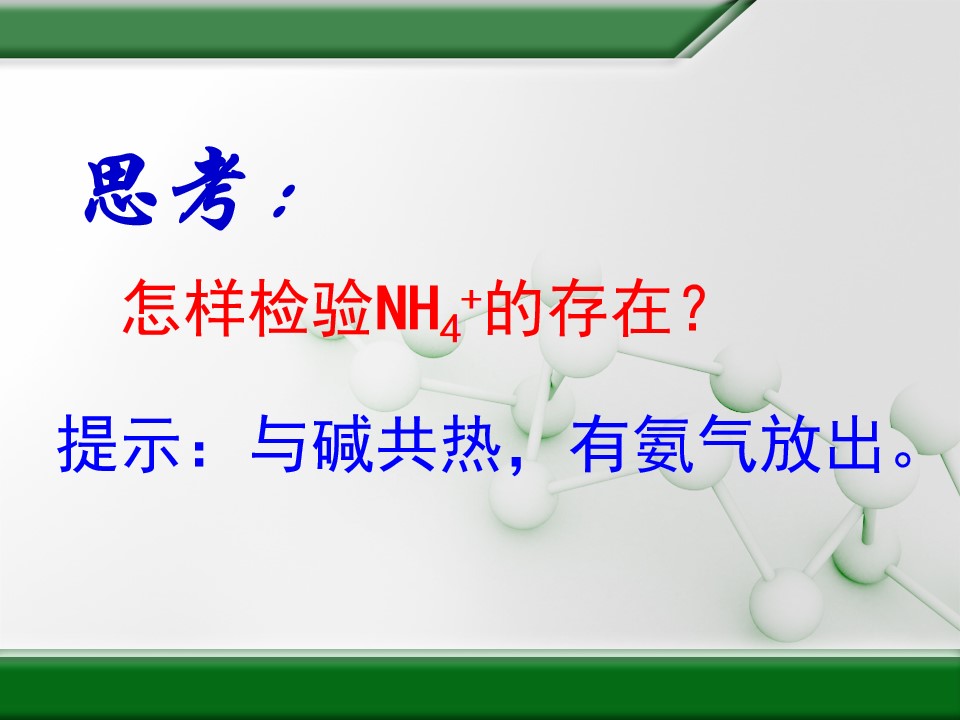 思考：

怎样检验$NH_4^+$的存在？

提示：与碱共热，有氨气放出。